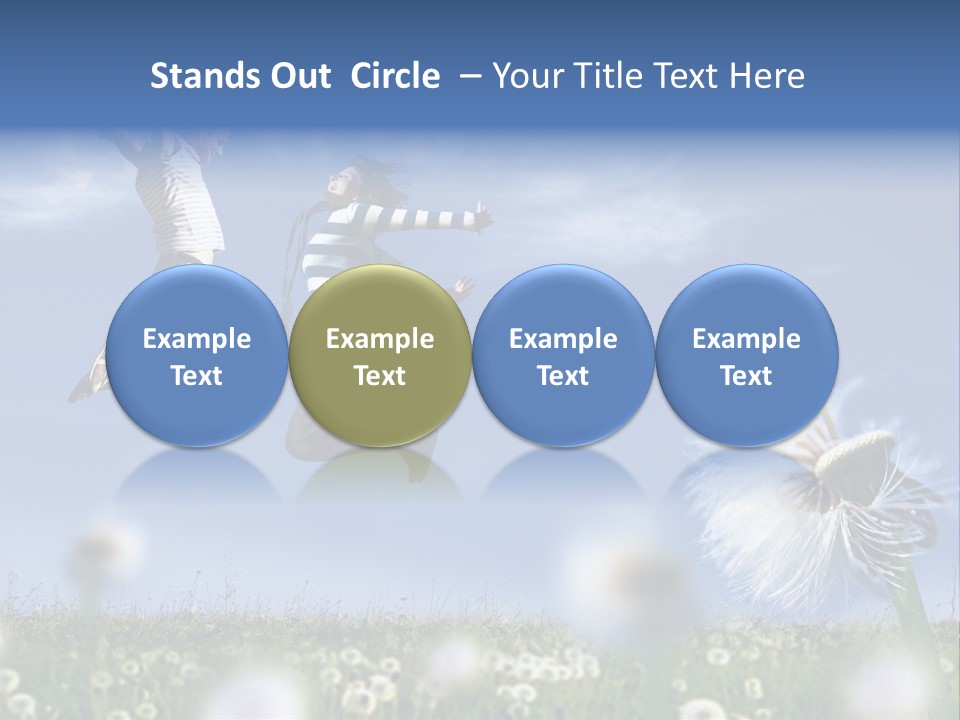 Stands Out Circle – Your Title Text Here

Example Text

Example Text

Example Text

Example Text